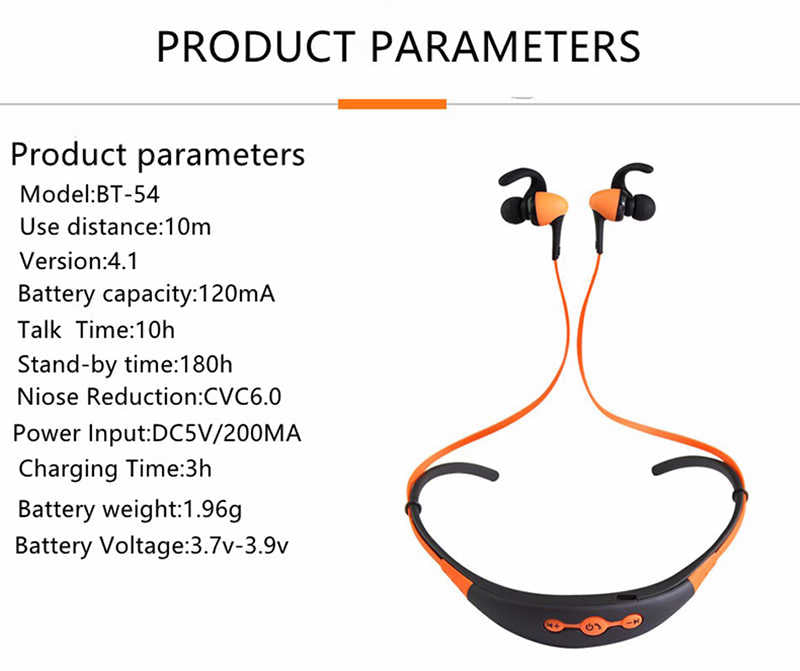 PRODUCT PARAMETERS

Product parameters
Model:BT-54
Use distance:10m
Version:4.1
Battery capacity:120mA
Talk Time:10h
Stand-by time:180h
Niose Reduction:CVC6.0
Power Input:DC5V/200MA
Charging Time:3h
Battery weight:1.96g
Battery Voltage:3.7v-3.9v